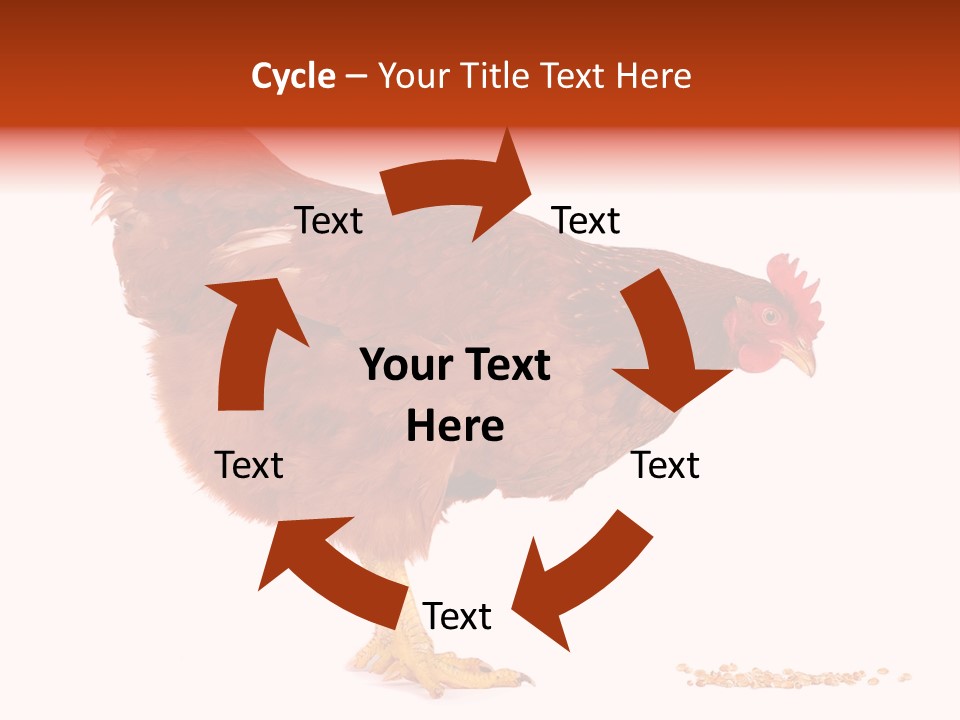 Cycle – Your Title Text Here

Text

Text

Your Text Here

Text

Text

Text